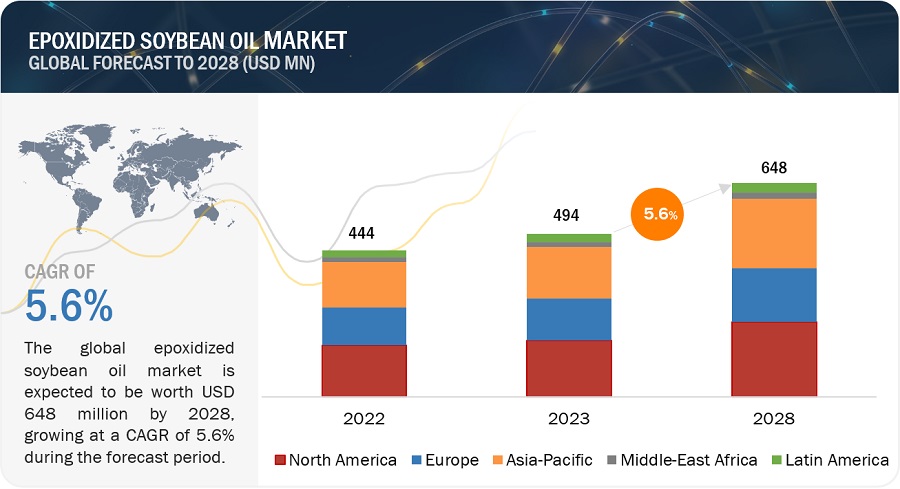 EPOXIDIZED SOYBEAN OIL MARKET
GLOBAL FORECAST TO 2028 (USD MN)

CAGR OF
5.6%

The global epoxidized soybean oil market is expected to be worth USD 648 million by 2028, growing at a CAGR of 5.6% during the forecast period.

444
494
5.6%
648

2022
2023
2028

North America
Europe
Asia-Pacific
Middle-East Africa
Latin America